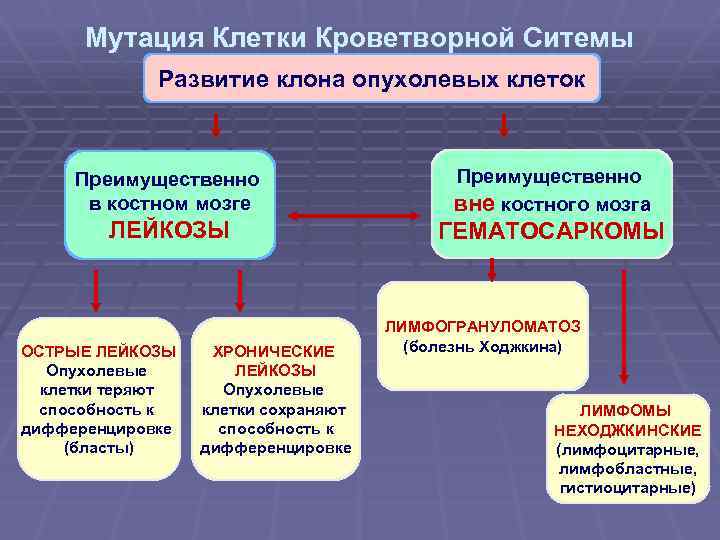 Мутация Клетки Кроветворной Ситемы

Развитие клона опухолевых клеток

Преимущественно в костном мозге ЛЕЙКОЗЫ

Преимущественно вне костного мозга ГЕМАТОСАРКОМЫ

ОСТРЫЕ ЛЕЙКОЗЫ Опухолевые клетки теряют способность к дифференцировке (бласты)

ХРОНИЧЕСКИЕ ЛЕЙКОЗЫ Опухолевые клетки сохраняют способность к дифференцировке

ЛИМФОГРАНУЛОМАТОЗ (болезнь Ходжкина)

ЛИМФОМЫ НЕХОДЖКИНСКИЕ (лимфоцитарные, лимфобластные, гистиоцитарные)